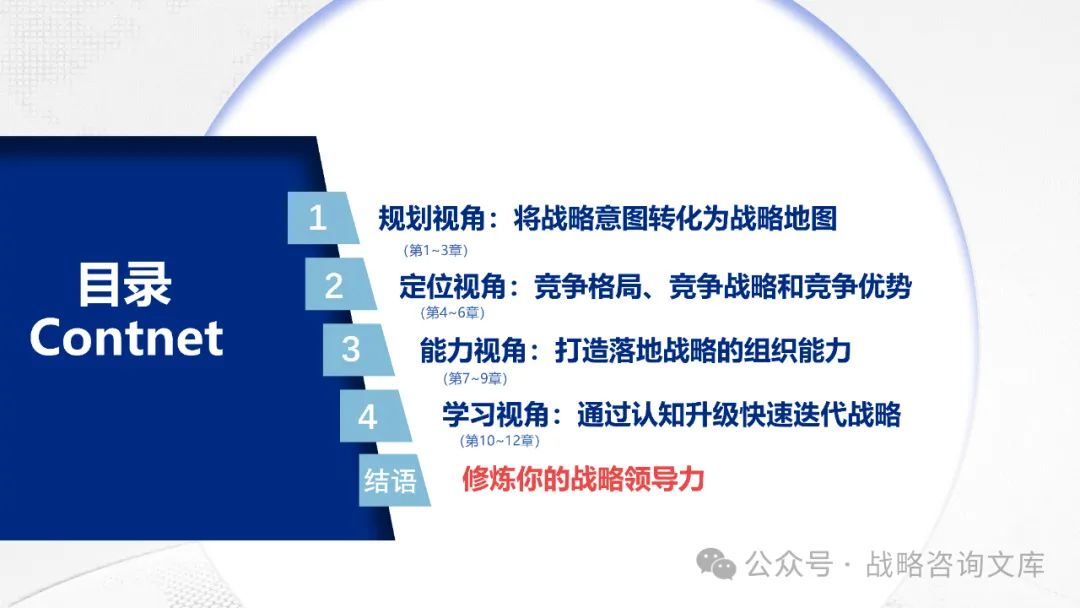 目录
Contnet

1 规划视角：将战略意图转化为战略地图
(第1~3章)

2 定位视角：竞争格局、竞争战略和竞争优势
(第4~6章)

3 能力视角：打造落地战略的组织能力
(第7~9章)

4 学习视角：通过认知升级快速迭代战略
(第10~12章)

结语 修炼你的战略领导力

公众号 · 战略咨询文库